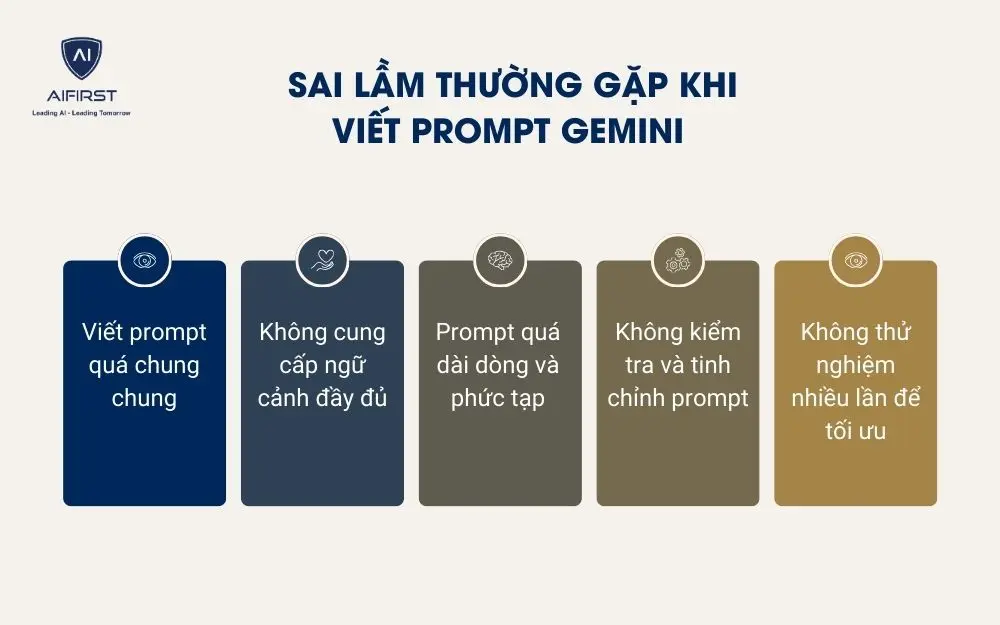 AI
AIFIRST
Leading AI - Leading Tomorrow

SAI LẦM THƯỜNG GẶP KHI VIẾT PROMPT GEMINI

Viết prompt quá chung chung

Không cung cấp ngữ cảnh đầy đủ

Prompt quá dài dòng và phức tạp

Không kiểm tra và tinh chỉnh prompt

Không thử nghiệm nhiều lần để tối ưu